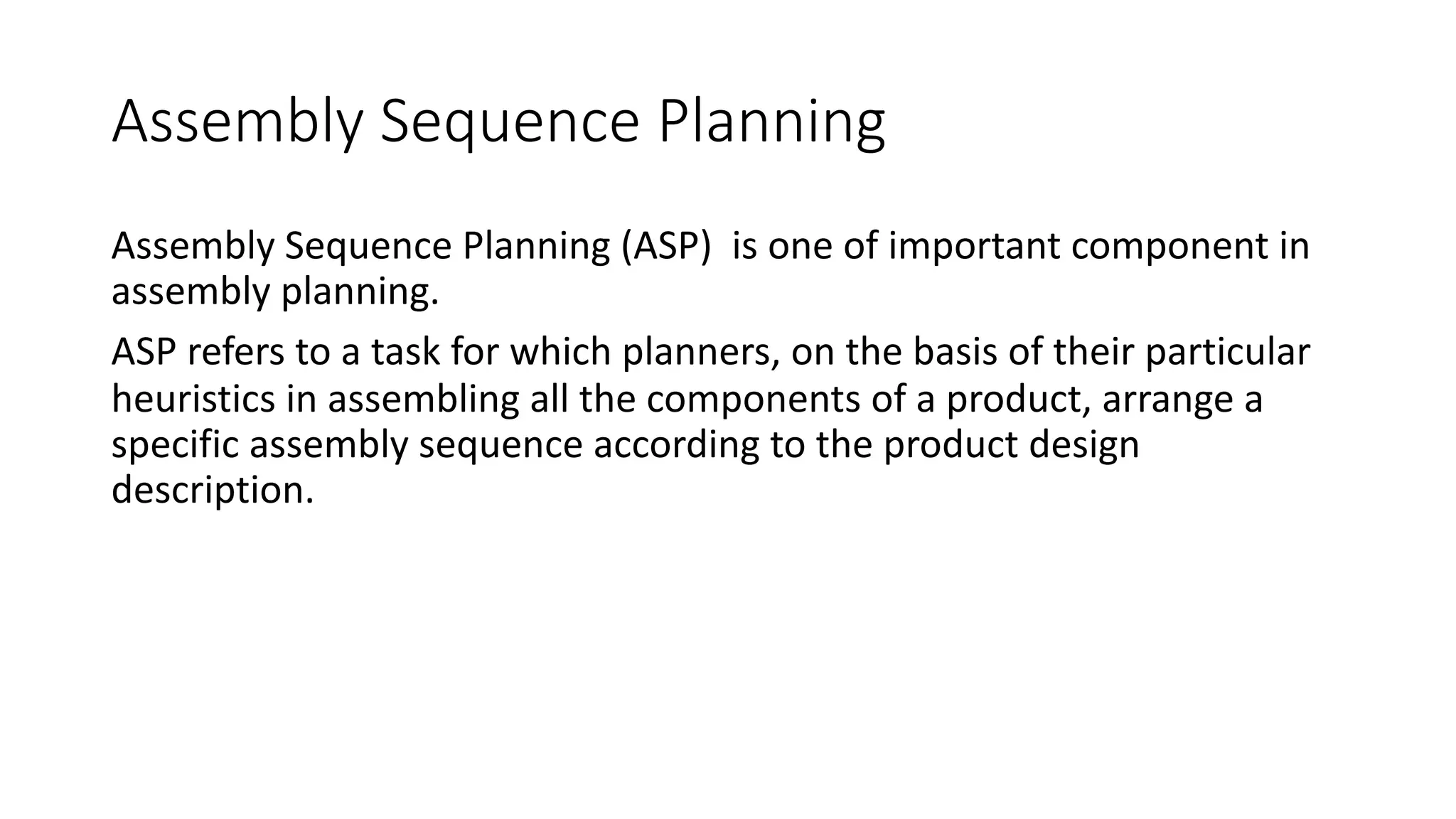 Assembly Sequence Planning

Assembly Sequence Planning (ASP) is one of important component in assembly planning.

ASP refers to a task for which planners, on the basis of their particular heuristics in assembling all the components of a product, arrange a specific assembly sequence according to the product design description.